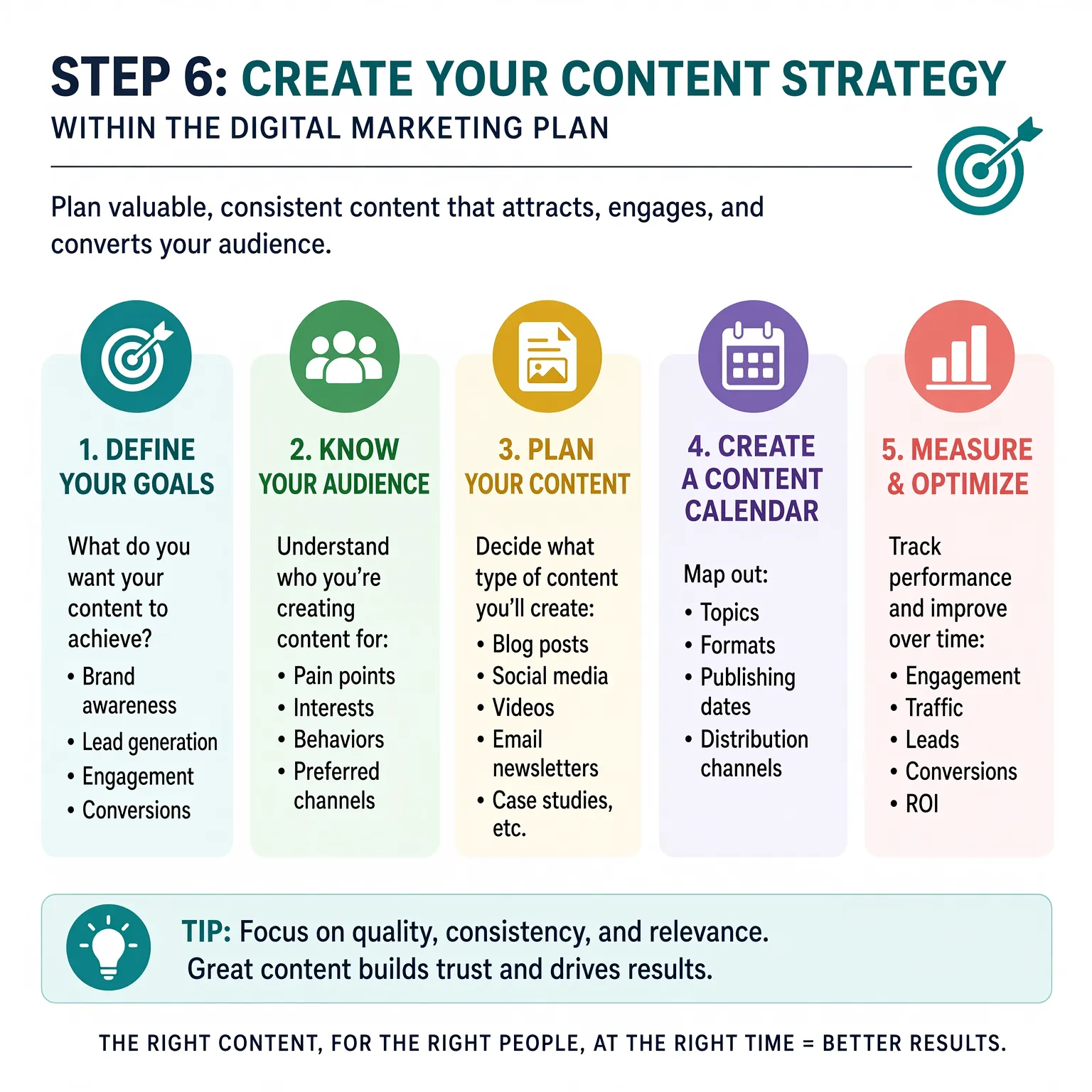 STEP 6: CREATE YOUR CONTENT STRATEGY
WITHIN THE DIGITAL MARKETING PLAN

Plan valuable, consistent content that attracts, engages, and converts your audience.

1. DEFINE YOUR GOALS

What do you want your content to achieve?
• Brand awareness
• Lead generation
• Engagement
• Conversions

2. KNOW YOUR AUDIENCE

Understand who you're creating content for:
• Pain points
• Interests
• Behaviors
• Preferred channels

3. PLAN YOUR CONTENT

Decide what type of content you'll create:
• Blog posts
• Social media
• Videos
• Email newsletters
• Case studies, etc.

4. CREATE A CONTENT CALENDAR

Map out:
• Topics
• Formats
• Publishing dates
• Distribution channels

5. MEASURE & OPTIMIZE

Track performance and improve over time:
• Engagement
• Traffic
• Leads
• Conversions
• ROI

TIP: Focus on quality, consistency, and relevance.
Great content builds trust and drives results.

THE RIGHT CONTENT, FOR THE RIGHT PEOPLE, AT THE RIGHT TIME = BETTER RESULTS.